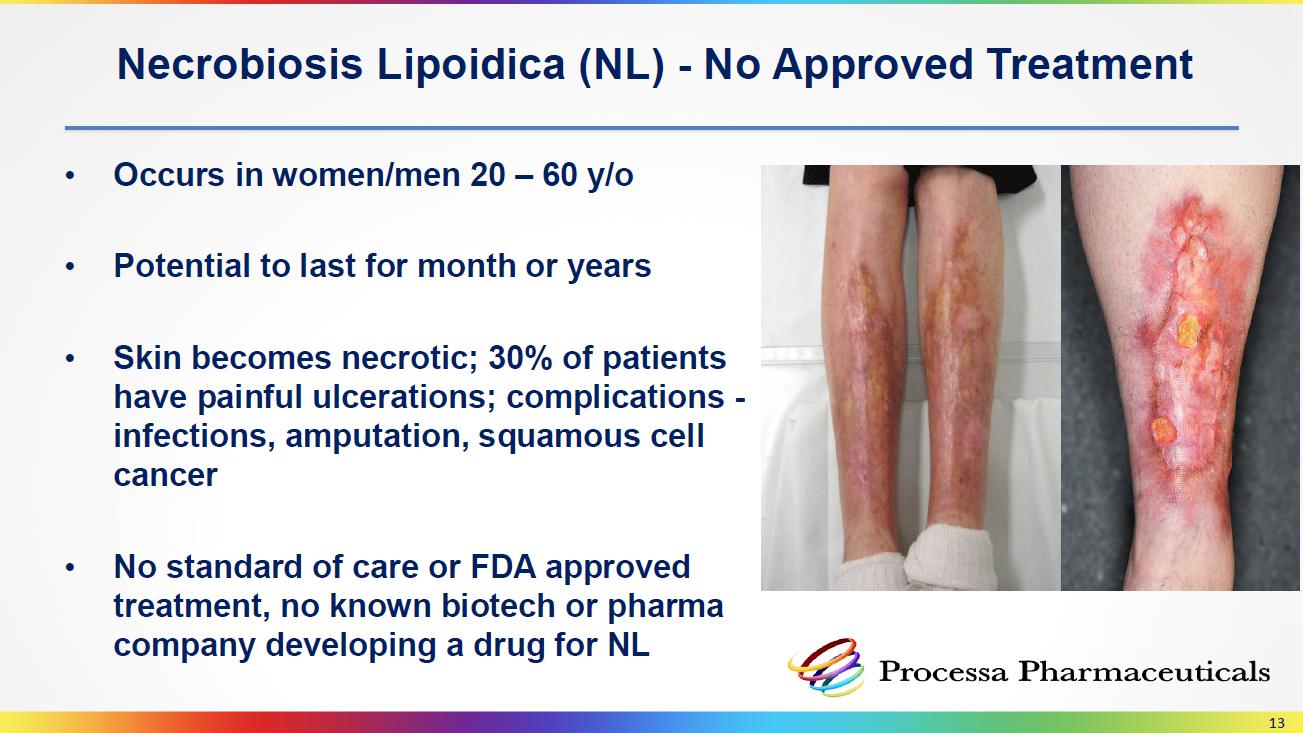 Necrobiosis Lipoidica (NL) - No Approved Treatment

• Occurs in women/men 20 – 60 y/o

• Potential to last for month or years

• Skin becomes necrotic; 30% of patients have painful ulcerations; complications - infections, amputation, squamous cell cancer

• No standard of care or FDA approved treatment, no known biotech or pharma company developing a drug for NL

Processa Pharmaceuticals

13